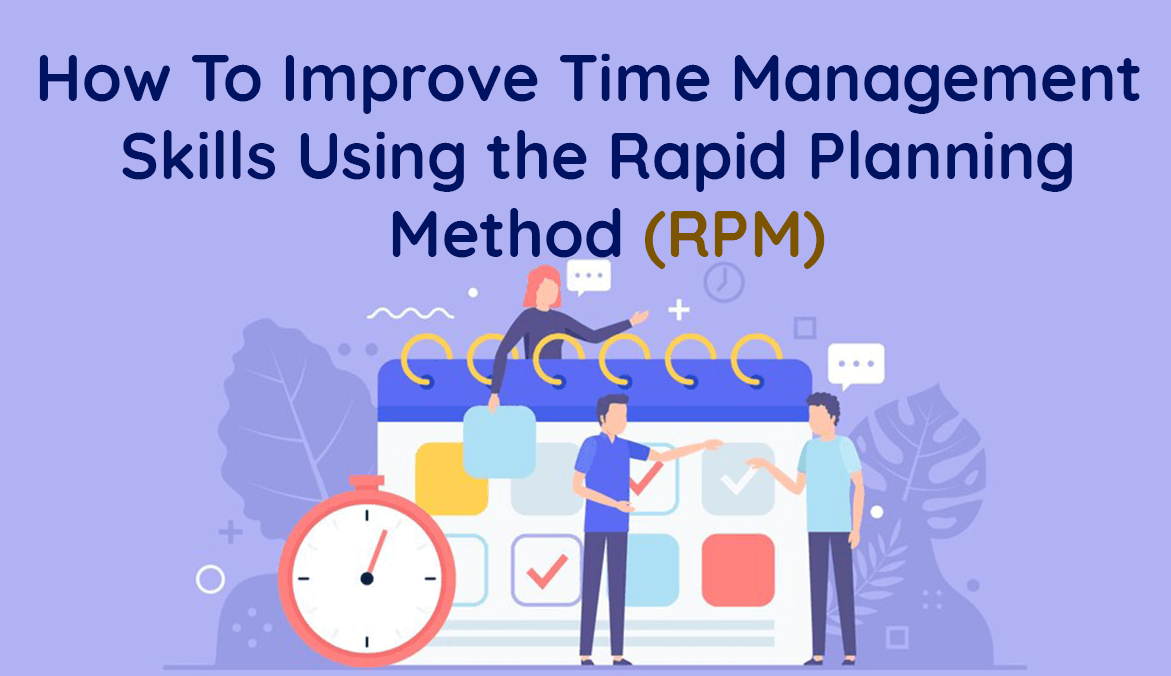 How To Improve Time Management Skills Using the Rapid Planning Method (RPM)